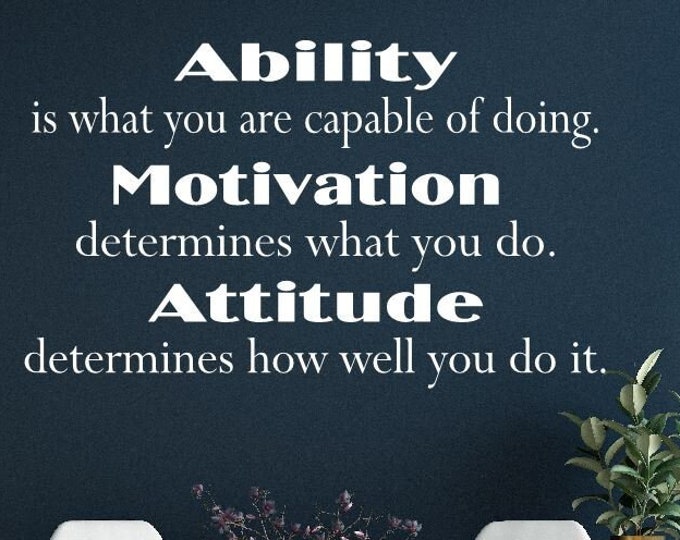 Ability
is what you are capable of doing.
Motivation
determines what you do.
Attitude
determines how well you do it.